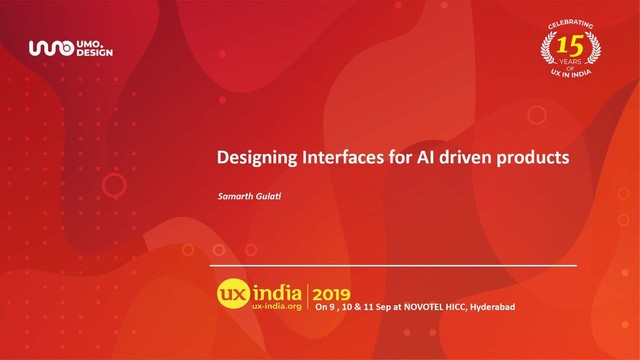 UMO. DESIGN

CELEBRATING 15 YEARS OF UX IN INDIA

Designing Interfaces for AI driven products

Samarth Gulati

ux india
ux-india.org

2019
On 9 , 10 & 11 Sep at NOVOTEL HICC, Hyderabad